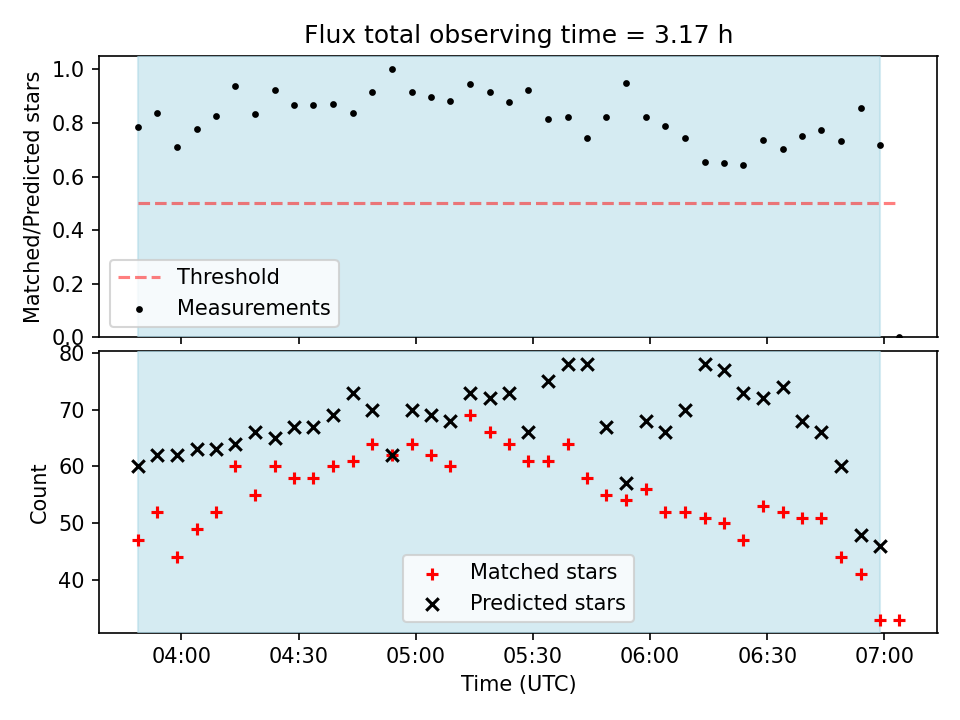 Flux total observing time = 3.17 h

Matched/Predicted stars

1.0
0.8
0.6
0.4
0.2
0.0

Threshold
Measurements

Count

80
70
60
50
40

Matched stars
Predicted stars

04:00
04:30
05:00
05:30
06:00
06:30
07:00

Time (UTC)